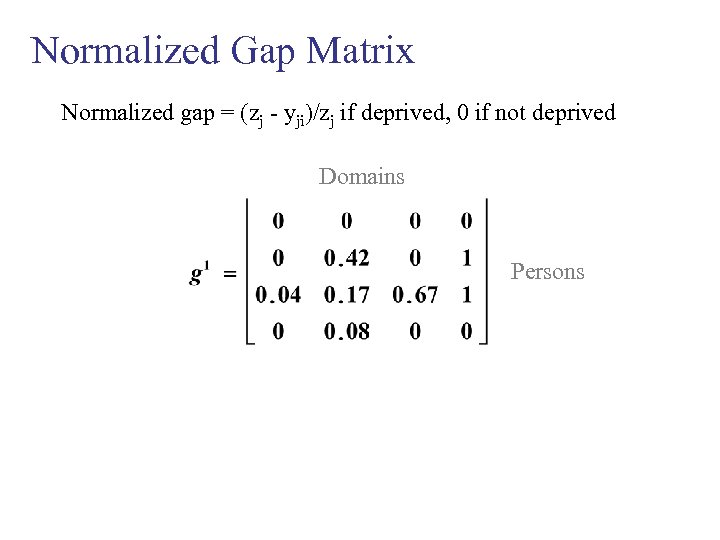 Normalized Gap Matrix

Normalized gap = $(z_j - y_{ji})/z_j$ if deprived, 0 if not deprived

Domains

$g^1 = \begin{bmatrix} 0 & 0 & 0 & 0 \\ 0 & 0.42 & 0 & 1 \\ 0.04 & 0.17 & 0.67 & 1 \\ 0 & 0.08 & 0 & 0 \end{bmatrix}$

Persons